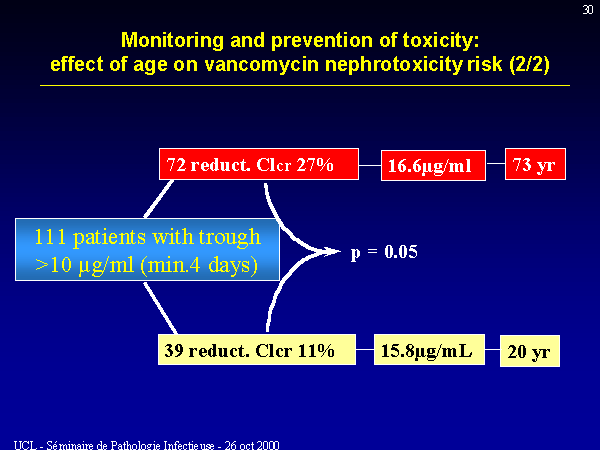 30

Monitoring and prevention of toxicity: effect of age on vancomycin nephrotoxicity risk (2/2)

72 reduct. Clcr 27%

16.6µg/ml

73 yr

111 patients with trough >10 µg/ml (min.4 days)

p = 0.05

39 reduct. Clcr 11%

15.8µg/mL

20 yr

UCL - Séminaire de Pathologie Infectieuse - 26 oct 2000